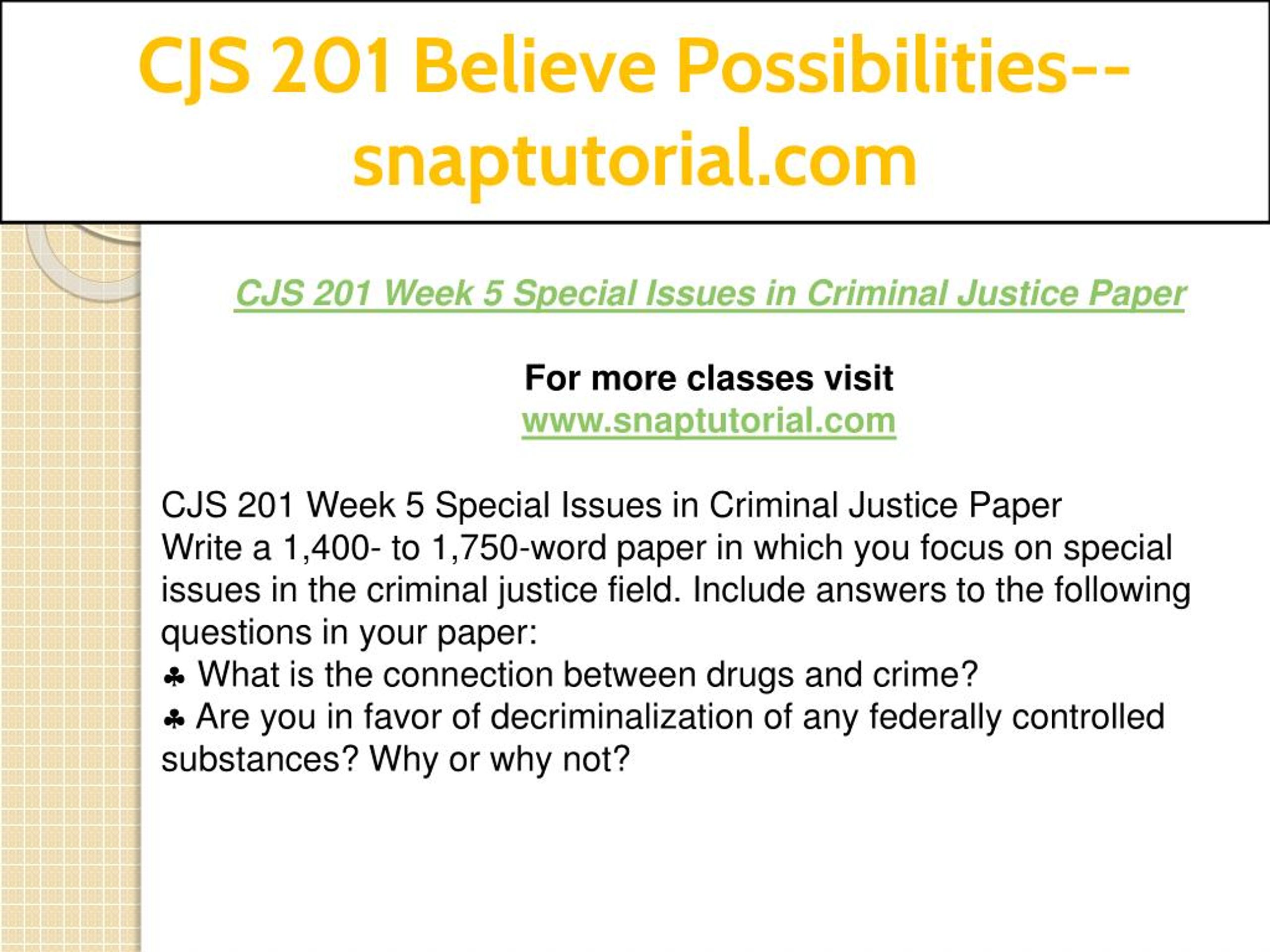 CJS 201 Believe Possibilities--snaptutorial.com

CJS 201 Week 5 Special Issues in Criminal Justice Paper

For more classes visit
www.snaptutorial.com

CJS 201 Week 5 Special Issues in Criminal Justice Paper
Write a 1,400- to 1,750-word paper in which you focus on special issues in the criminal justice field. Include answers to the following questions in your paper:
♣ What is the connection between drugs and crime?
♣ Are you in favor of decriminalization of any federally controlled substances? Why or why not?